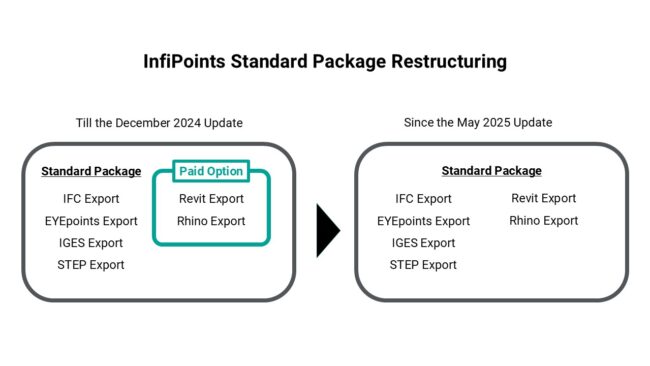 InfiPoints Standard Package Restructuring

Till the December 2024 Update

Standard Package

IFC Export
EYEpoints Export
IGES Export
STEP Export

Paid Option

Revit Export
Rhino Export

Since the May 2025 Update

Standard Package

IFC Export
EYEpoints Export
IGES Export
STEP Export

Revit Export
Rhino Export